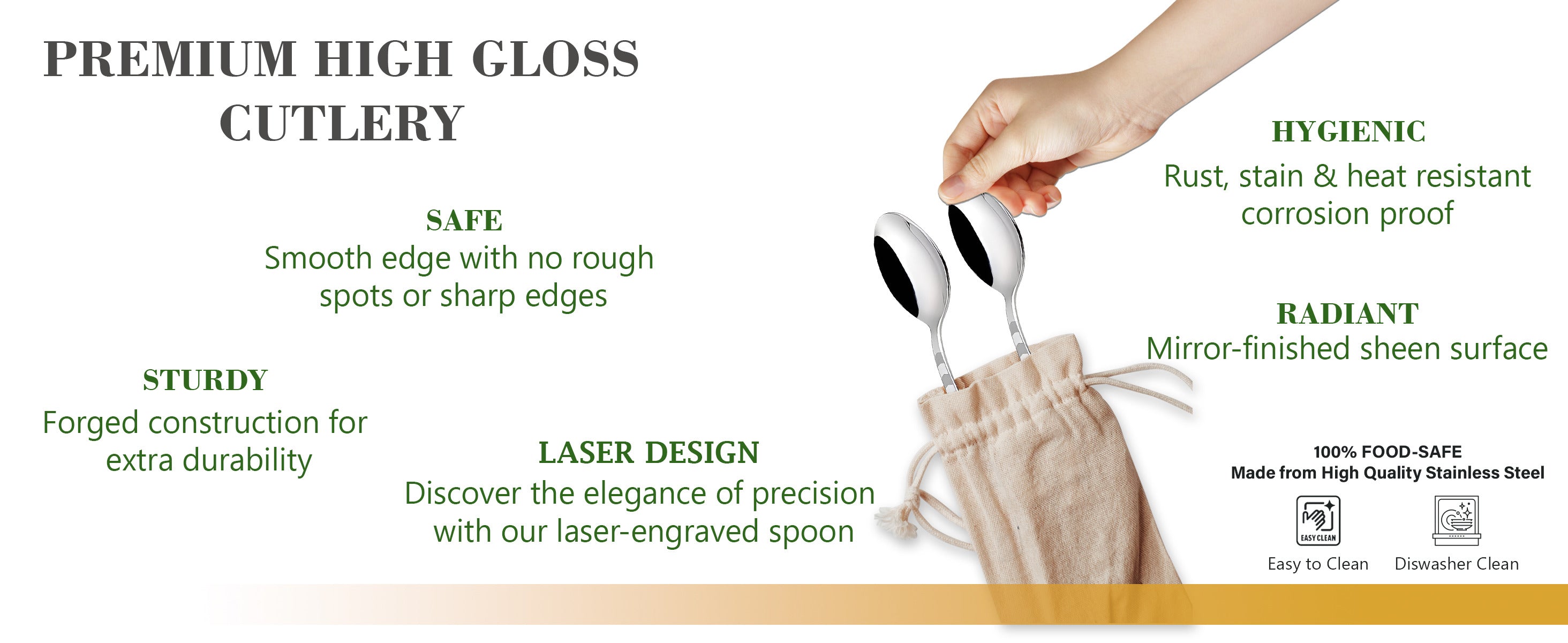 PREMIUM HIGH GLOSS CUTLERY

SAFE
Smooth edge with no rough spots or sharp edges

STURDY
Forged construction for extra durability

LASER DESIGN
Discover the elegance of precision with our laser-engraved spoon

HYGIENIC
Rust, stain & heat resistant corrosion proof

RADIANT
Mirror-finished sheen surface

100% FOOD-SAFE
Made from High Quality Stainless Steel

EASY CLEAN
Easy to Clean

Diswasher Clean